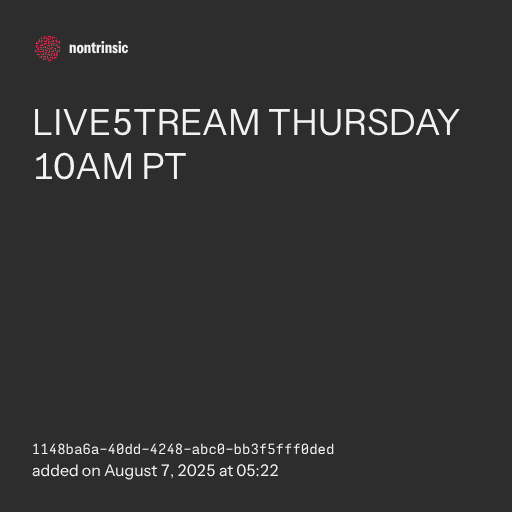 nontrinsic

LIVE5TREAM THURSDAY 10AM PT

1148ba6a-40dd-4248-abc0-bb3f5fff0ded
added on August 7, 2025 at 05:22